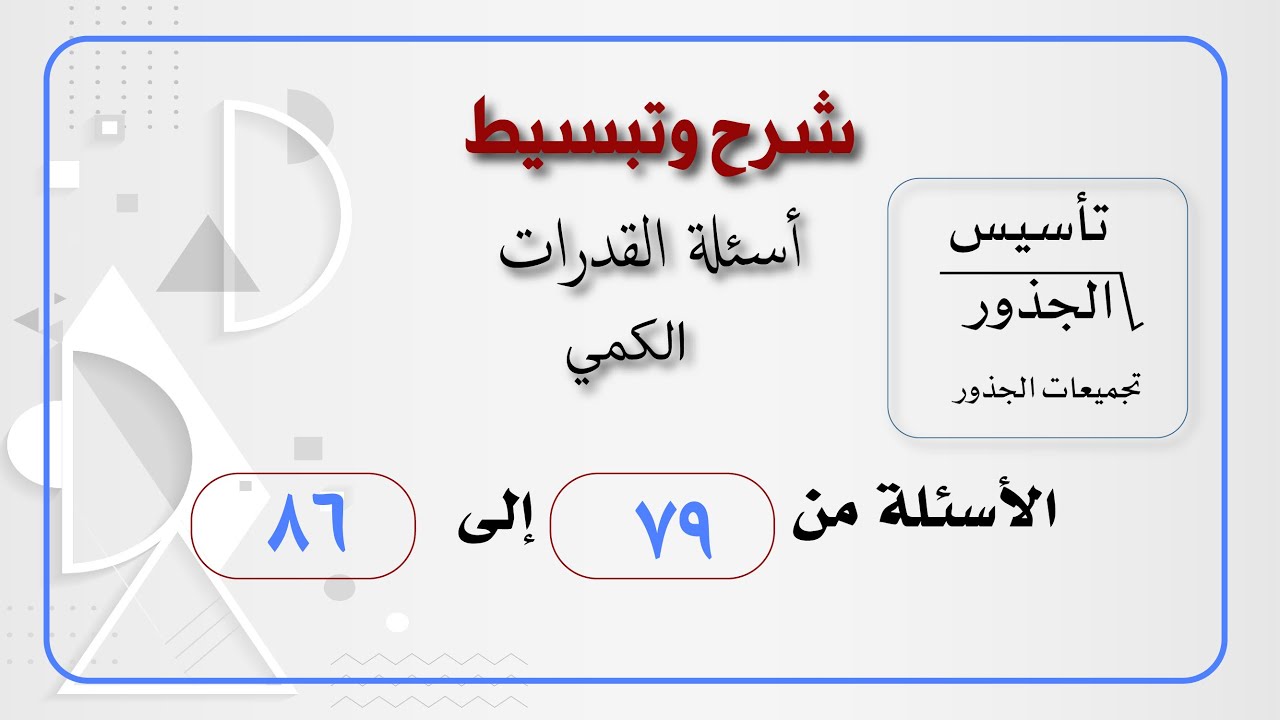 شرح وتبسيط

أسئلة القدرات

الكمي

تأسيس

الجذور

تجميعات الجذور

الأسئلة من ٧٩ إلى ٨٦